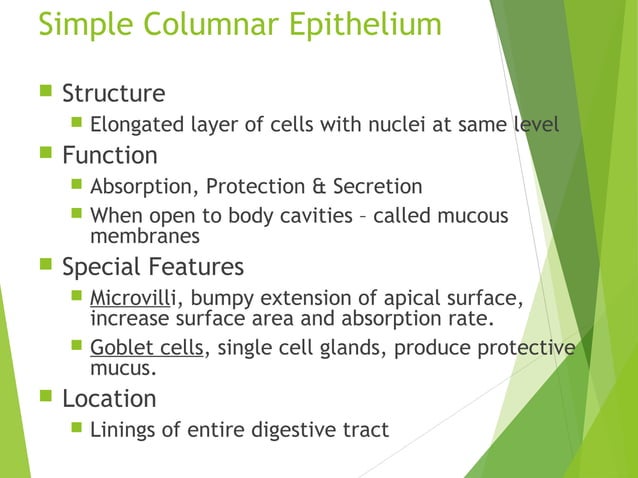 Simple Columnar Epithelium

Structure

Elongated layer of cells with nuclei at same level

Function

Absorption, Protection & Secretion

When open to body cavities – called mucous membranes

Special Features

Microvilli, bumpy extension of apical surface, increase surface area and absorption rate.

Goblet cells, single cell glands, produce protective mucus.

Location

Linings of entire digestive tract